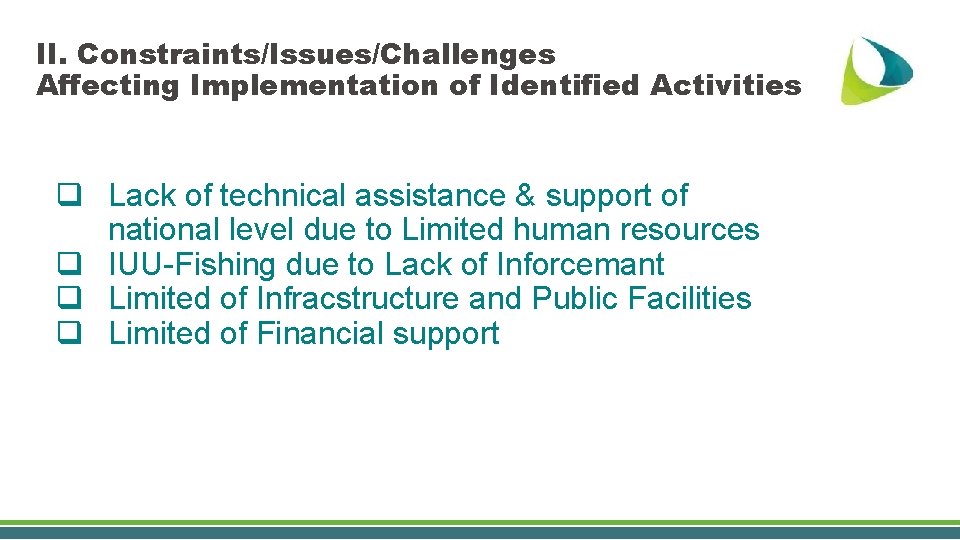 II. Constraints/Issues/Challenges Affecting Implementation of Identified Activities

❑ Lack of technical assistance & support of national level due to Limited human resources
❑ IUU-Fishing due to Lack of Inforcemant
❑ Limited of Infracstructure and Public Facilities
❑ Limited of Financial support